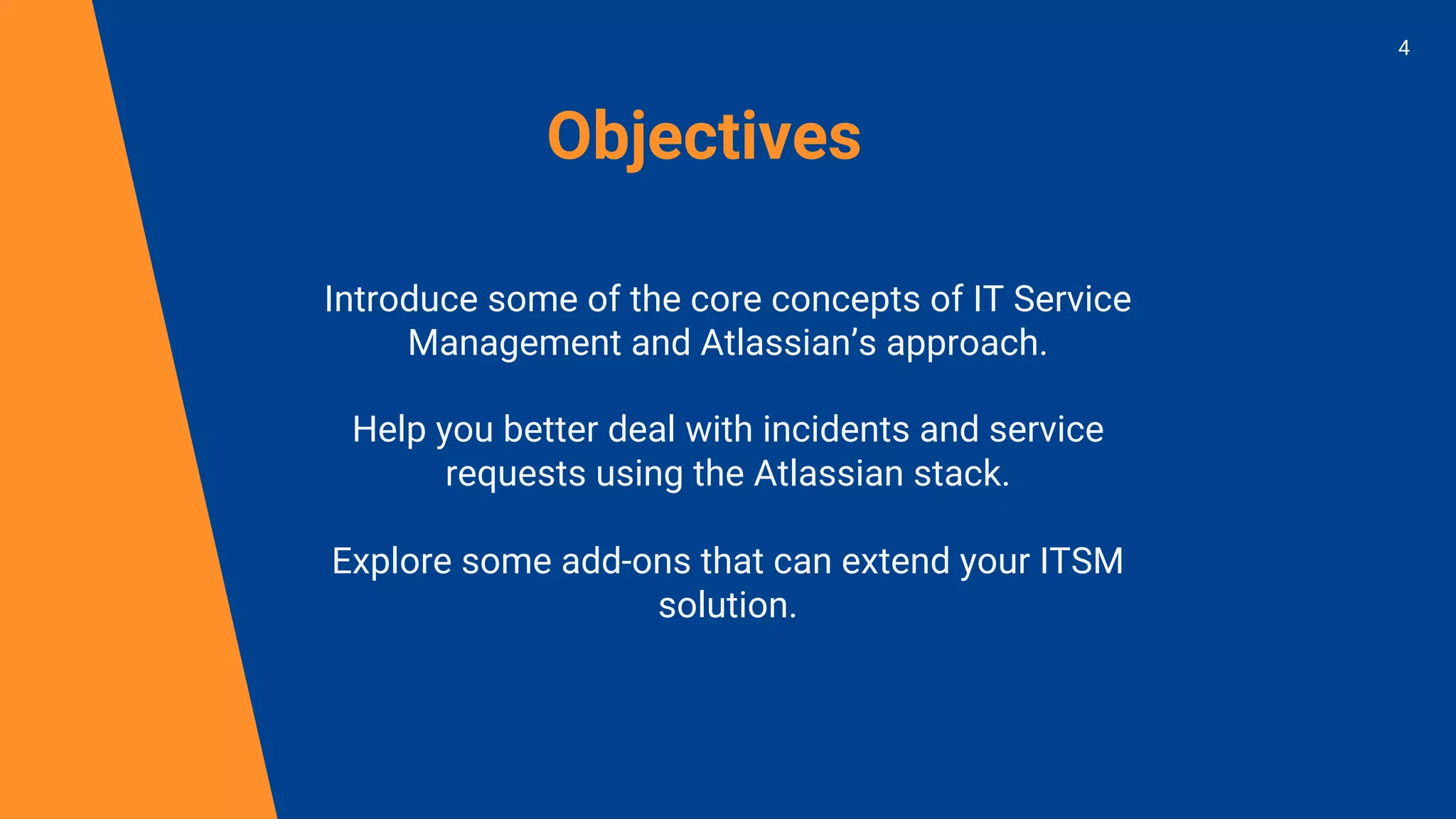 4

Objectives

Introduce some of the core concepts of IT Service Management and Atlassian’s approach.

Help you better deal with incidents and service requests using the Atlassian stack.

Explore some add-ons that can extend your ITSM solution.